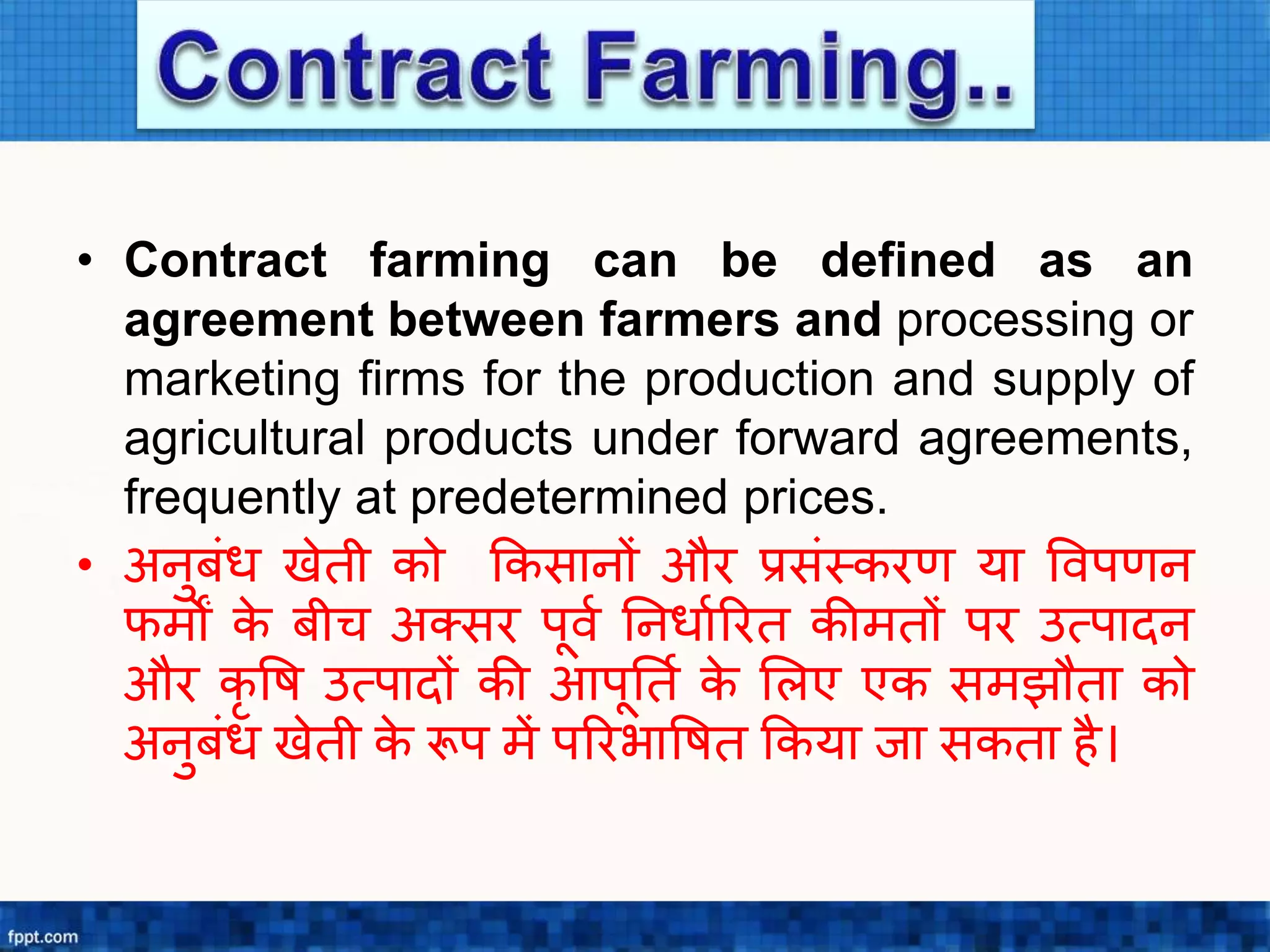 Contract Farming..

• Contract farming can be defined as an agreement between farmers and processing or marketing firms for the production and supply of agricultural products under forward agreements, frequently at predetermined prices.

• अनुबंध खेती को किसानों और प्रसंस्करण या विपणन फर्मों के बीच अक्सर पूर्व निर्धारित कीमतों पर उत्पादन और कृषि उत्पादों की आपूर्ति के लिए एक समझौता को अनुबंध खेती के रूप में परिभाषित किया जा सकता है।

fppt.com